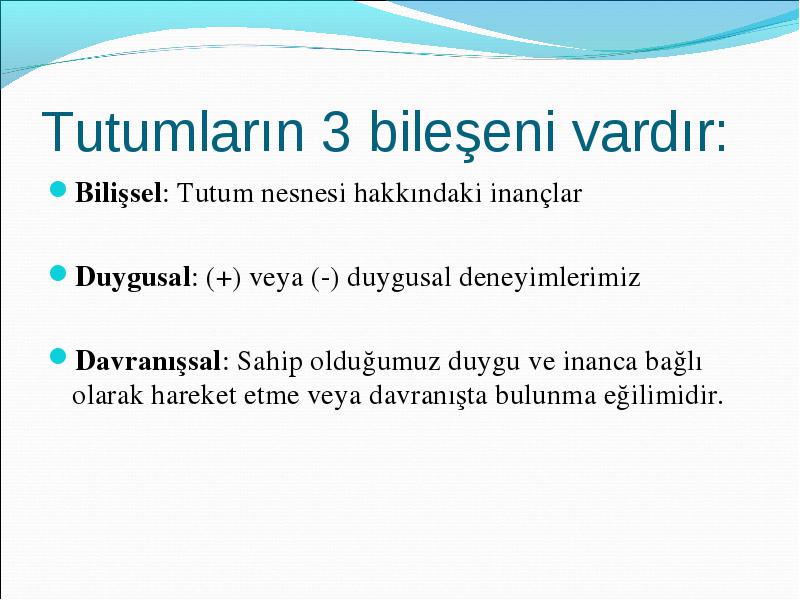 Tutumların 3 bileşeni vardır:

Bilişsel: Tutum nesnesi hakkındaki inançlar

Duygusal: (+) veya (-) duygusal deneyimlerimiz

Davranışsal: Sahip olduğumuz duygu ve inanca bağlı olarak hareket etme veya davranışta bulunma eğilimidir.